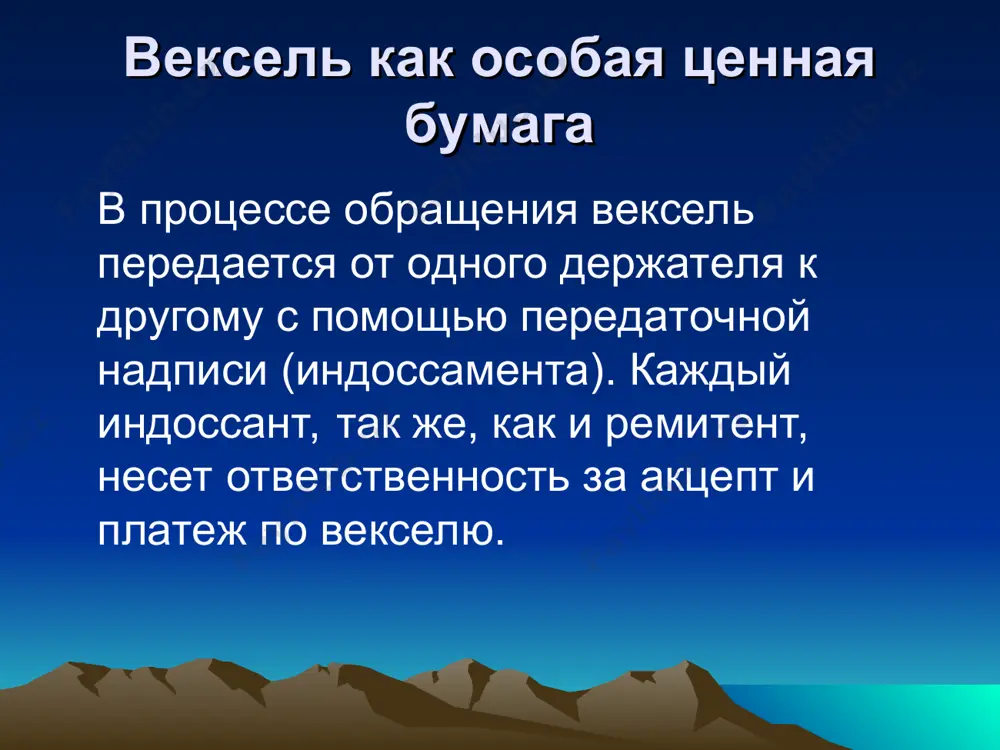 Вексель как особая ценная бумага

В процессе обращения вексель передается от одного держателя к другому с помощью передаточной надписи (индоссамента). Каждый индоссант, так же, как и ремитент, несет ответственность за акцепт и платеж по векселю.